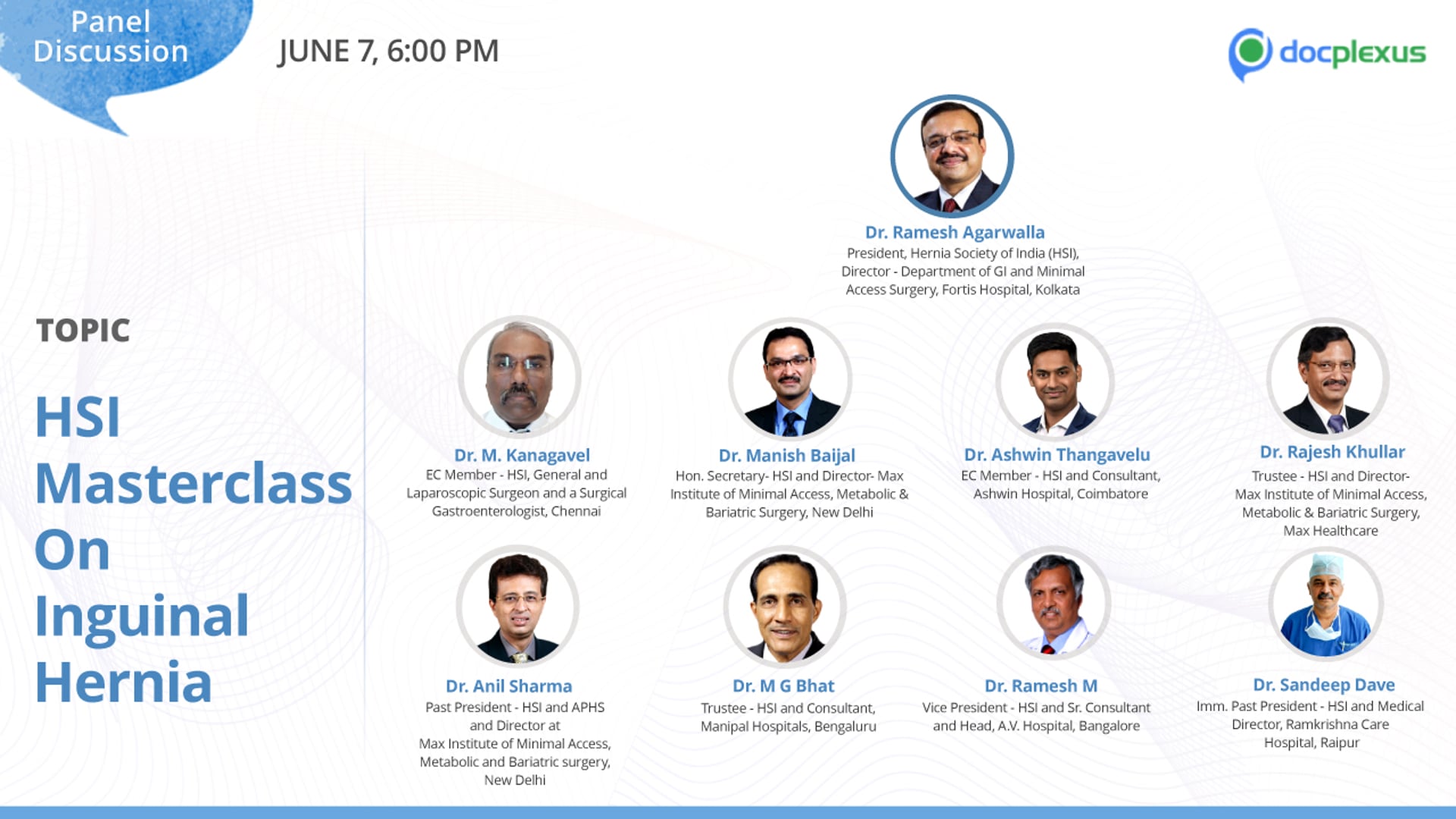 Panel Discussion

JUNE 7, 6:00 PM

docplexus

TOPIC

HSI Masterclass On Inguinal Hernia

Dr. Ramesh Agarwalla
President, Hernia Society of India (HSI), Director - Department of GI and Minimal Access Surgery, Fortis Hospital, Kolkata

Dr. M. Kanagavel
EC Member - HSI, General and Laparoscopic Surgeon and a Surgical Gastroenterologist, Chennai

Dr. Manish Baijal
Hon. Secretary- HSI and Director- Max Institute of Minimal Access, Metabolic & Bariatric Surgery, New Delhi

Dr. Ashwin Thangavelu
EC Member - HSI and Consultant, Ashwin Hospital, Coimbatore

Dr. Rajesh Khullar
Trustee - HSI and Director- Max Institute of Minimal Access, Metabolic & Bariatric Surgery, Max Healthcare

Dr. Anil Sharma
Past President - HSI and APHS and Director at Max Institute of Minimal Access, Metabolic and Bariatric surgery, New Delhi

Dr. M G Bhat
Trustee - HSI and Consultant, Manipal Hospitals, Bengaluru

Dr. Ramesh M
Vice President - HSI and Sr. Consultant and Head, A.V. Hospital, Bangalore

Dr. Sandeep Dave
Imm. Past President - HSI and Medical Director, Ramkrishna Care Hospital, Raipur